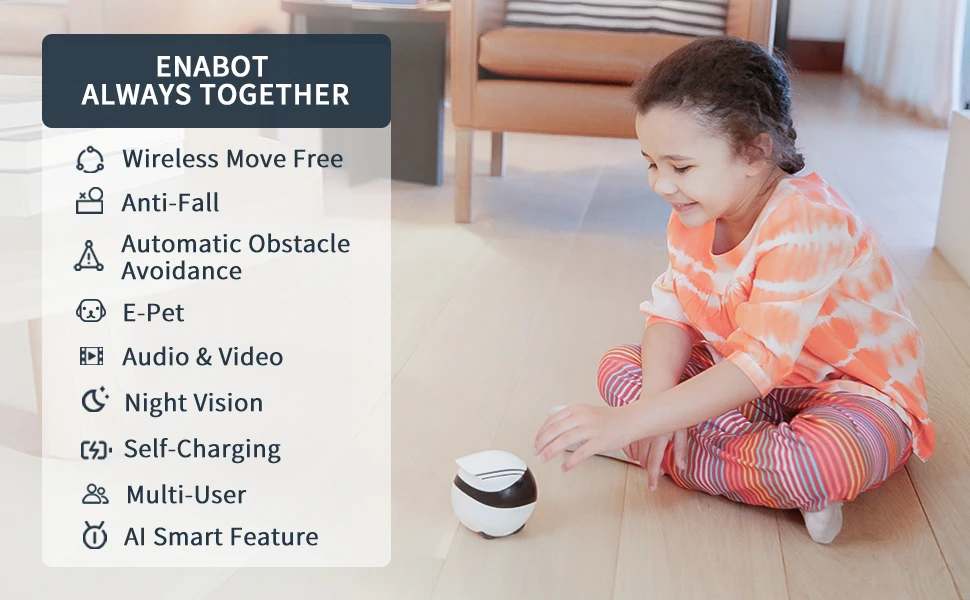 ENABOT
ALWAYS TOGETHER

Wireless Move Free
Anti-Fall
Automatic Obstacle Avoidance
E-Pet
Audio & Video
Night Vision
Self-Charging
Multi-User
AI Smart Feature